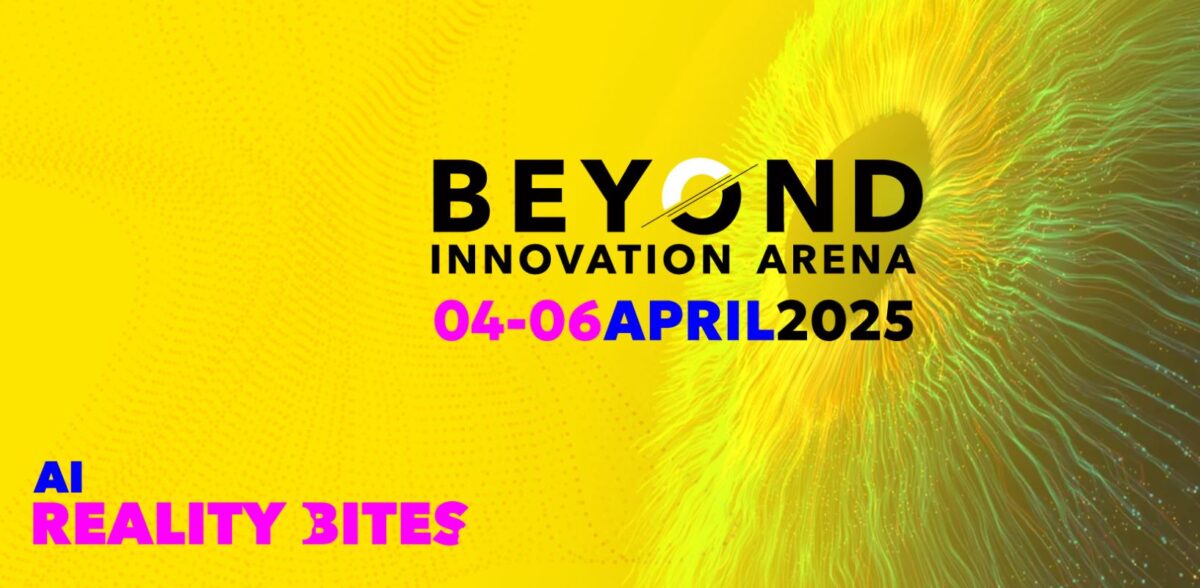 BEYOND
INNOVATION ARENA
04-06APRIL2025

AI
REALITY BITES